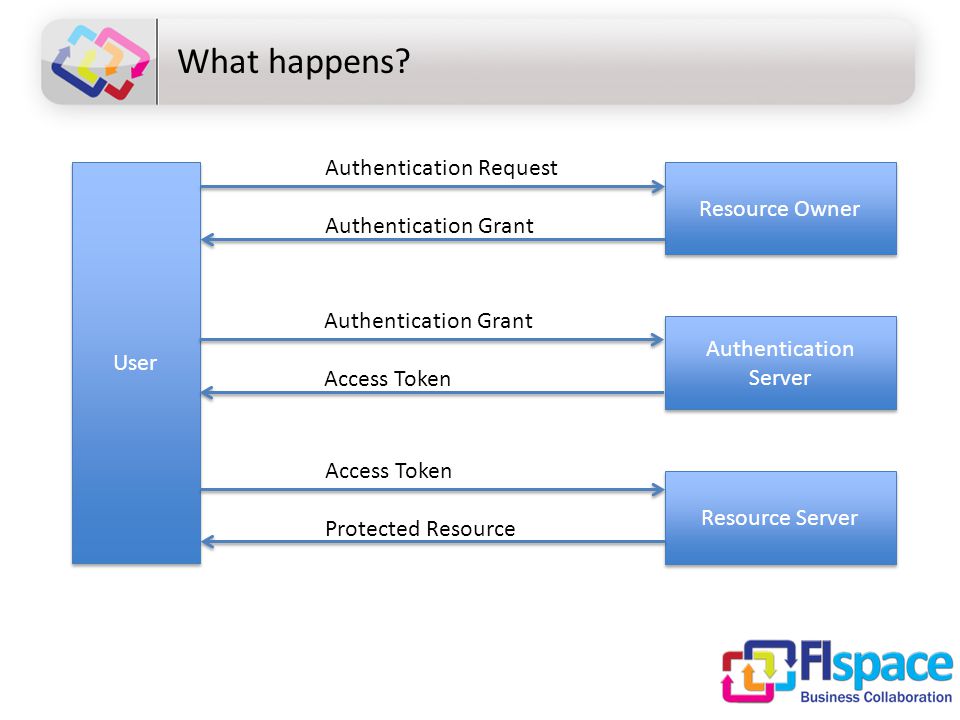 What happens?

User

Authentication Request

Authentication Grant

Resource Owner

Authentication Grant

Access Token

Authentication Server

Access Token

Protected Resource

Resource Server

FIspace
Business Collaboration